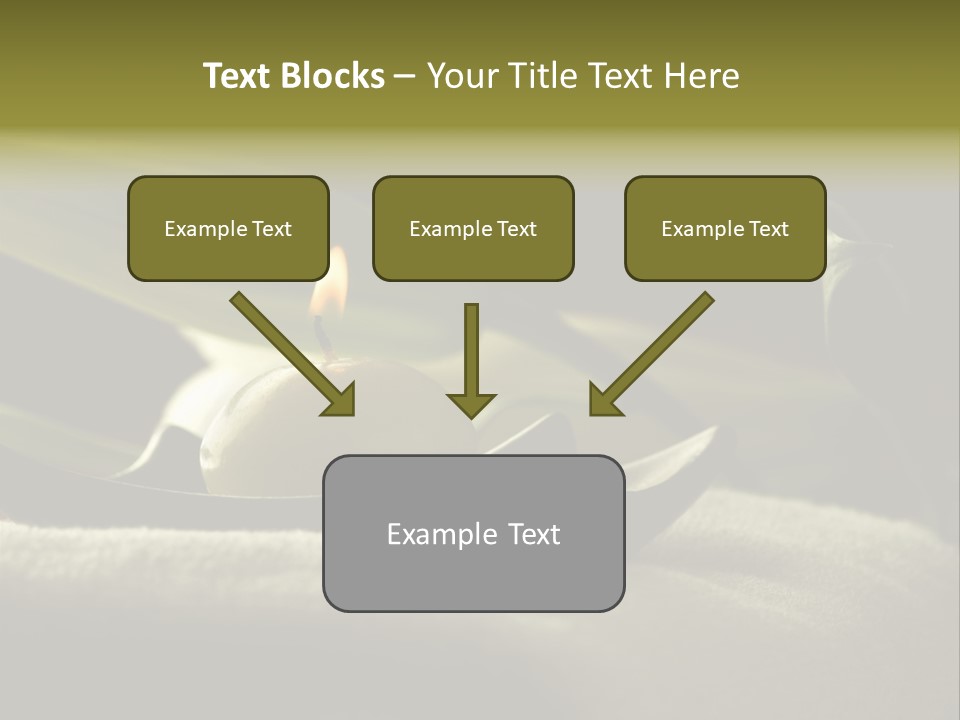 Text Blocks – Your Title Text Here

Example Text

Example Text

Example Text

Example Text